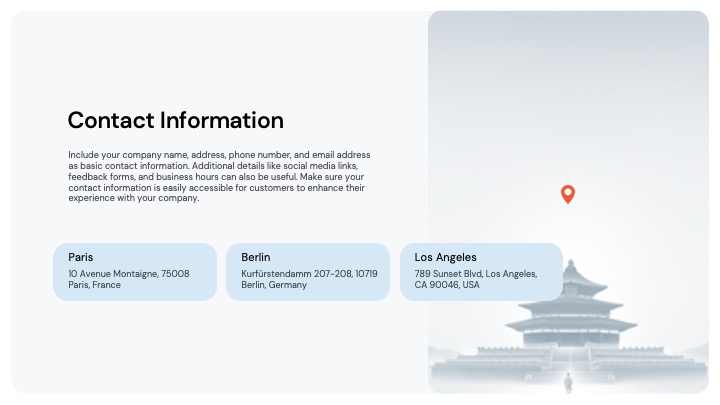 Contact Information

Include your company name, address, phone number, and email address as basic contact information. Additional details like social media links, feedback forms, and business hours can also be useful. Make sure your contact information is easily accessible for customers to enhance their experience with your company.

Paris
10 Avenue Montaigne, 75008 Paris, France

Berlin
Kurfürstendamm 207-208, 10719 Berlin, Germany

Los Angeles
789 Sunset Blvd, Los Angeles, CA 90046, USA